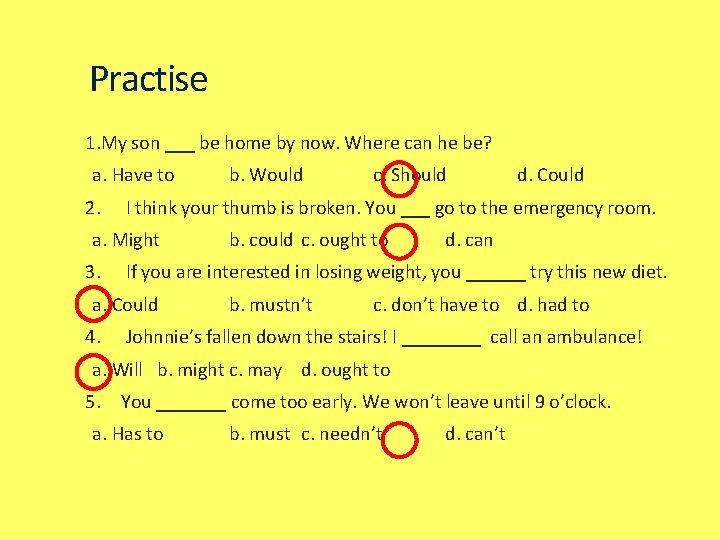 Practise

1.My son ___ be home by now. Where can he be?

a. Have to b. Would c. Should d. Could

2. I think your thumb is broken. You ___ go to the emergency room.

a. Might b. could c. ought to d. can

3. If you are interested in losing weight, you ______ try this new diet.

a. Could b. mustn't c. don't have to d. had to

4. Johnnie's fallen down the stairs! I ________ call an ambulance!

a. Will b. might c. may d. ought to

5. You _______ come too early. We won't leave until 9 o'clock.

a. Has to b. must c. needn't d. can't